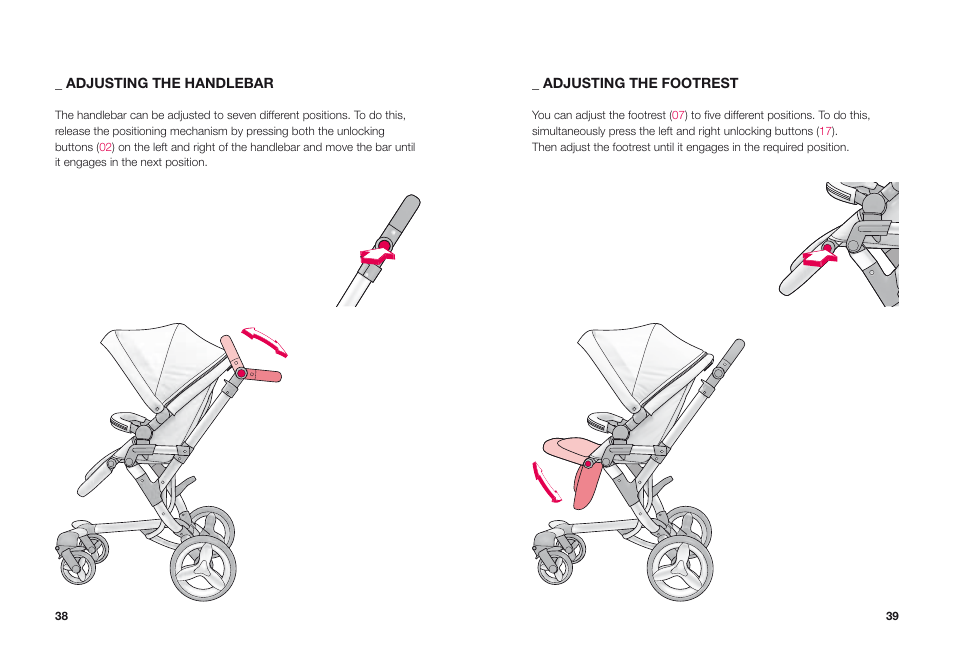 _ ADJUSTING THE HANDLEBAR

The handlebar can be adjusted to seven different positions. To do this, release the positioning mechanism by pressing both the unlocking buttons (02) on the left and right of the handlebar and move the bar until it engages in the next position.

38

_ ADJUSTING THE FOOTREST

You can adjust the footrest (07) to five different positions. To do this, simultaneously press the left and right unlocking buttons (17). Then adjust the footrest until it engages in the required position.

39